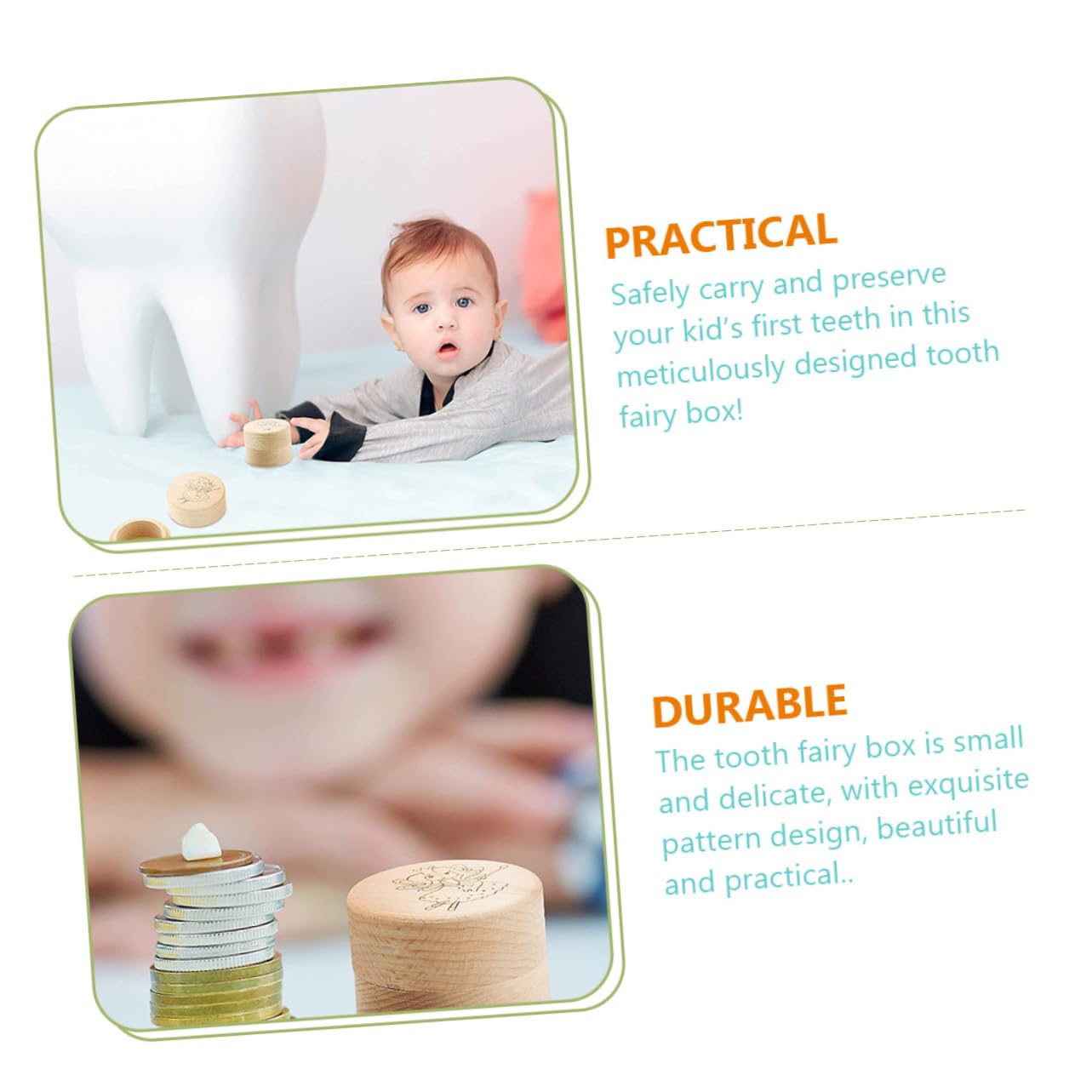 PRACTICAL
Safely carry and preserve your kid's first teeth in this meticulously designed tooth fairy box!

DURABLE
The tooth fairy box is small and delicate, with exquisite pattern design, beautiful and practical..